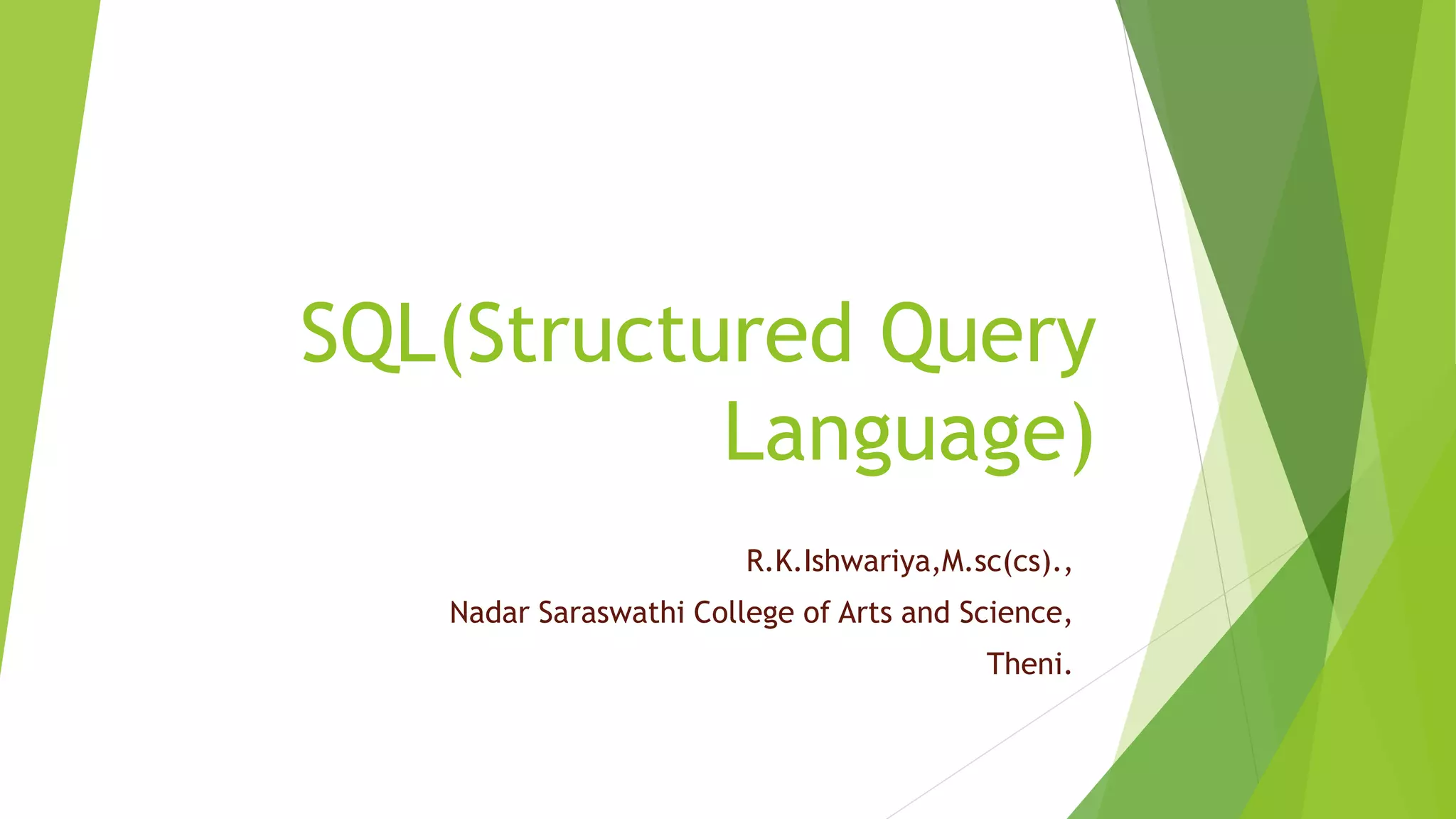 SQL(Structured Query Language)

R.K.Ishwariya,M.sc(cs).,
Nadar Saraswathi College of Arts and Science,
Theni.